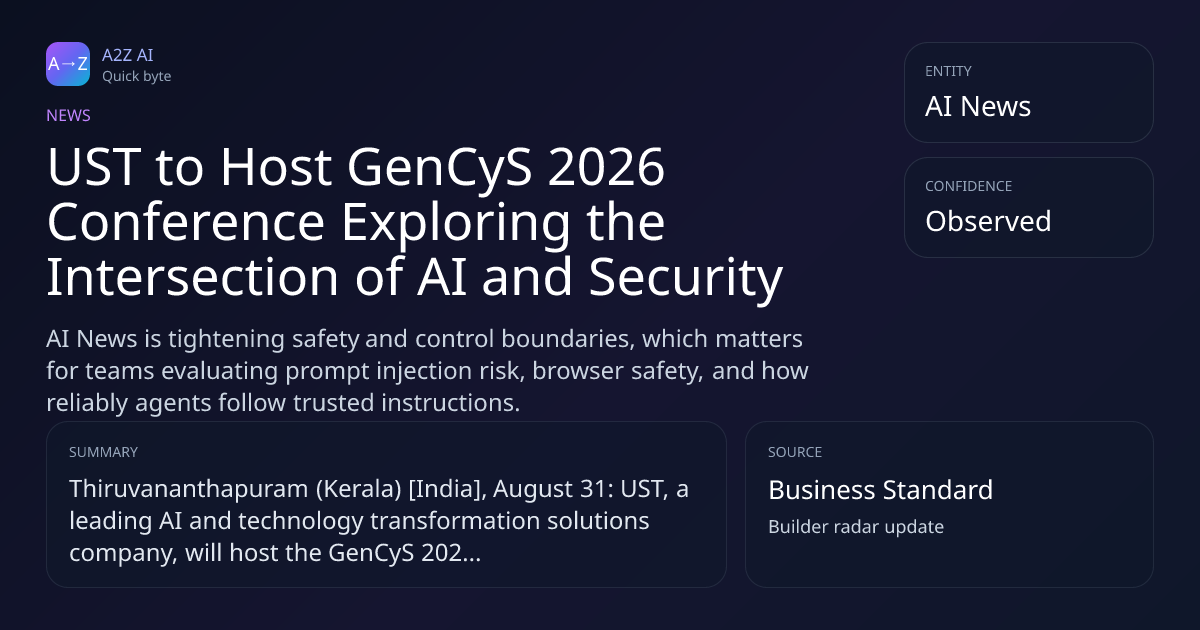 A→Z

A2Z AI
Quick byte

NEWS

UST to Host GenCyS 2026 Conference Exploring the Intersection of AI and Security

AI News is tightening safety and control boundaries, which matters for teams evaluating prompt injection risk, browser safety, and how reliably agents follow trusted instructions.

ENTITY
AI News

CONFIDENCE
Observed

SUMMARY
Thiruvananthapuram (Kerala) [India], August 31: UST, a leading AI and technology transformation solutions company, will host the GenCyS 202...

SOURCE
Business Standard
Builder radar update